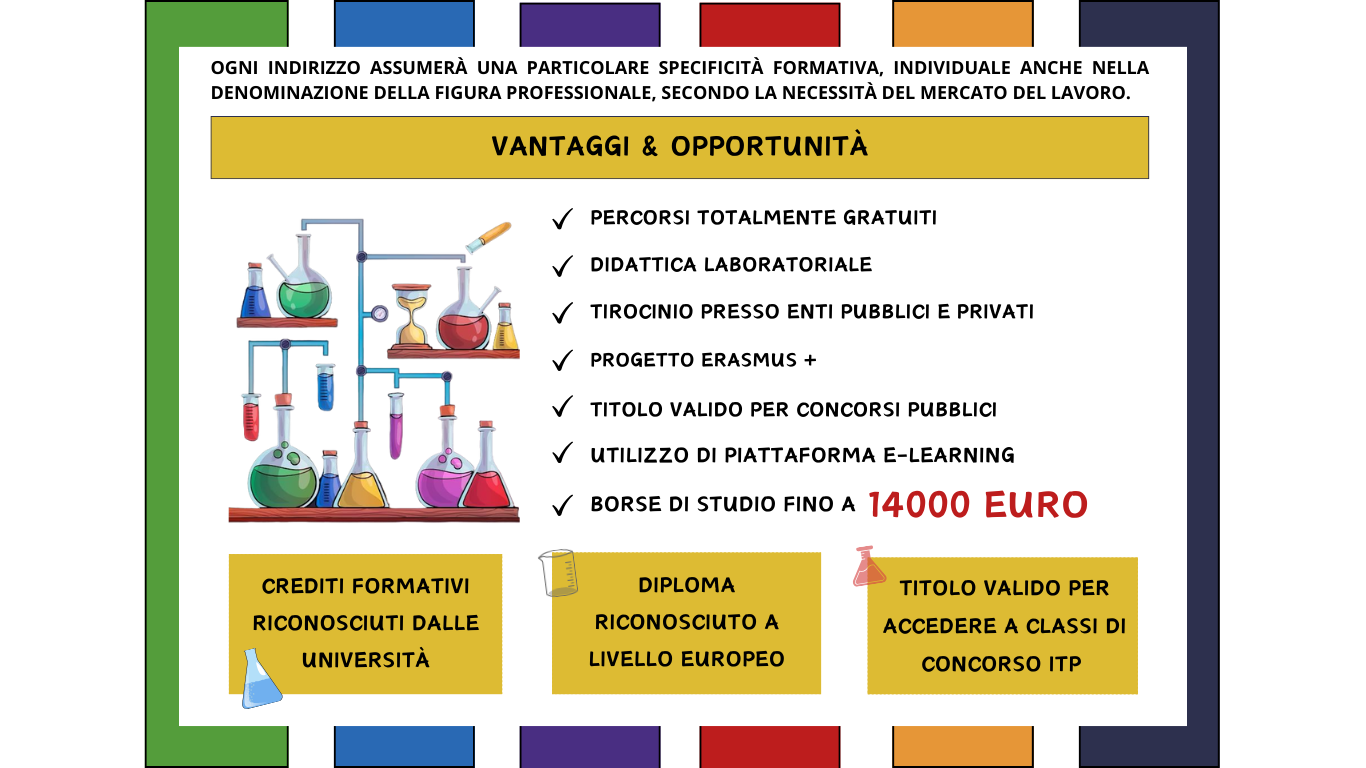 OGNI INDIRIZZO ASSUMERÀ UNA PARTICOLARE SPECIFICITÀ FORMATIVA, INDIVIDUALE ANCHE NELLA DENOMINAZIONE DELLA FIGURA PROFESSIONALE, SECONDO LA NECESSITÀ DEL MERCATO DEL LAVORO.

VANTAGGI & OPPORTUNITÀ

✓ PERCORSI TOTALMENTE GRATUITI
✓ DIDATTICA LABORATORIALE
✓ TIROCINIO PRESSO ENTI PUBBLICI E PRIVATI
✓ PROGETTO ERASMUS +
✓ TITOLO VALIDO PER CONCORSI PUBBLICI
✓ UTILIZZO DI PIATTAFORMA E-LEARNING
✓ BORSE DI STUDIO FINO A 14000 EURO

CREDITI FORMATIVI RICONOSCIUTI DALLE UNIVERSITÀ

DIPLOMA RICONOSCIUTO A LIVELLO EUROPEO

TITOLO VALIDO PER ACCEDERE A CLASSI DI CONCORSO ITP